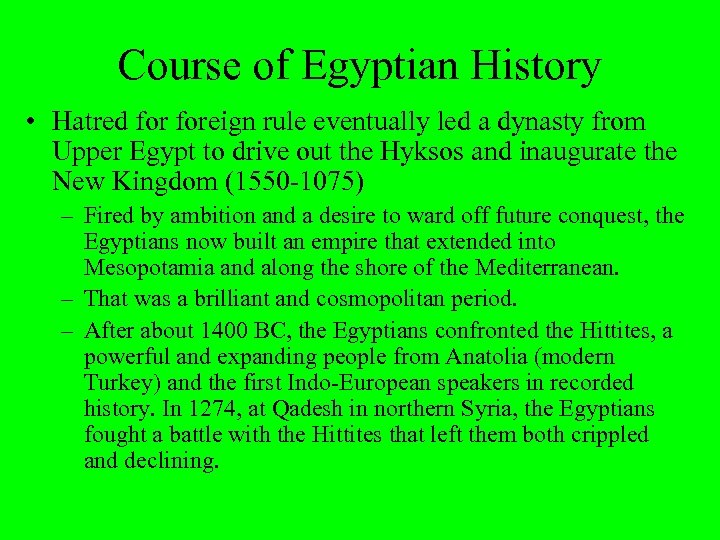 Course of Egyptian History

• Hatred for foreign rule eventually led a dynasty from Upper Egypt to drive out the Hyksos and inaugurate the New Kingdom (1550-1075)

– Fired by ambition and a desire to ward off future conquest, the Egyptians now built an empire that extended into Mesopotamia and along the shore of the Mediterranean.

– That was a brilliant and cosmopolitan period.

– After about 1400 BC, the Egyptians confronted the Hittites, a powerful and expanding people from Anatolia (modern Turkey) and the first Indo-European speakers in recorded history. In 1274, at Qadesh in northern Syria, the Egyptians fought a battle with the Hittites that left them both crippled and declining.